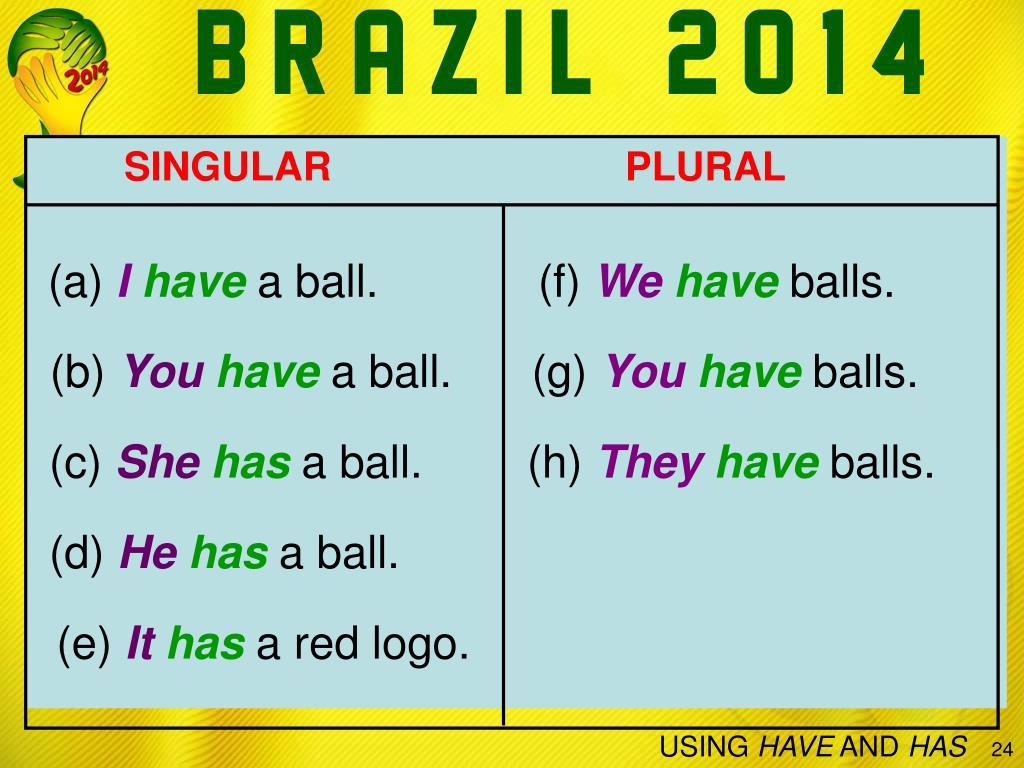 2014

BRAZIL 2014

| SINGULAR | PLURAL |
|---|---|
| (a) I have a ball. | (f) We have balls. |
| (b) You have a ball. | (g) You have balls. |
| (c) She has a ball. | (h) They have balls. |
| (d) He has a ball. | |
| (e) It has a red logo. | |

USING HAVE AND HAS 24